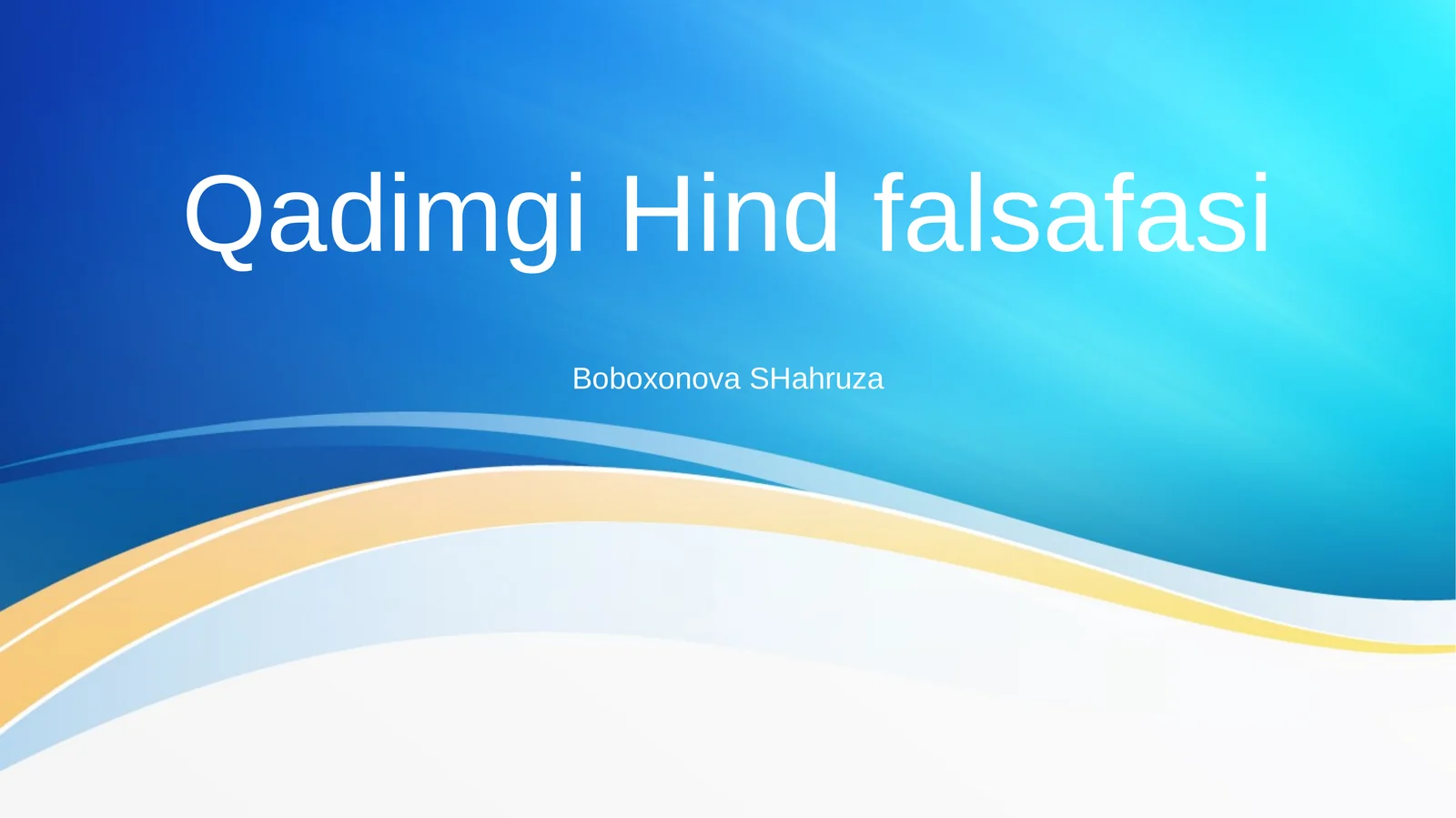 Qadimgi Hind falsafasi

Boboxonova SHahruza